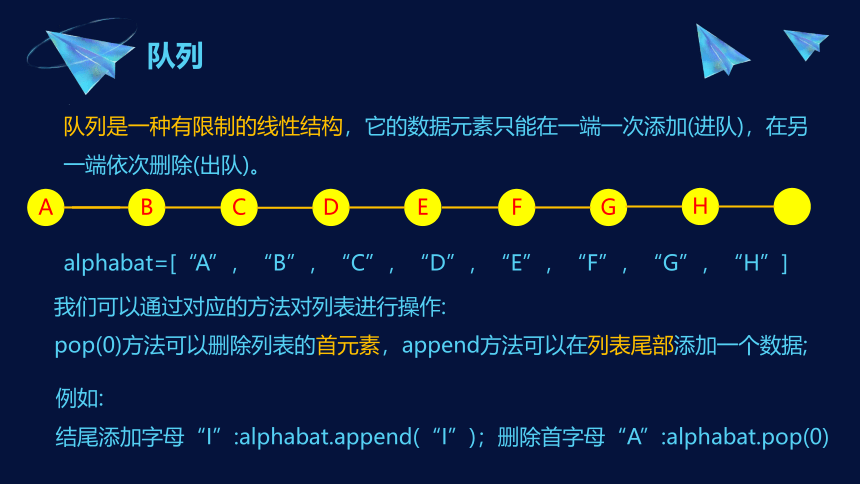 队列

队列是一种有限制的线性结构，它的数据元素只能在一端一次添加(进队)，在另一端依次删除(出队)。

A B C D E F G H

alphabat=[“A”，“B”，“C”，“D”，“E”，“F”，“G”，“H”]

我们可以通过对应的方法对列表进行操作:
pop(0)方法可以删除列表的首元素，append方法可以在列表尾部添加一个数据;

例如:
结尾添加字母“I”:alphabat.append(“I”)；删除首字母“A”:alphabat.pop(0)